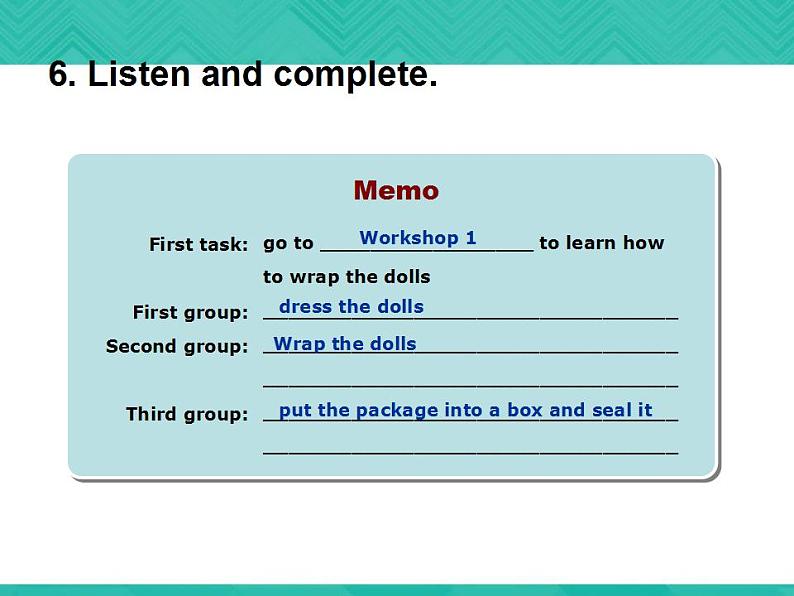 6. Listen and complete.

Memo

First task: go to Workshop 1 to learn how to wrap the dolls

First group: dress the dolls

Second group: Wrap the dolls

Third group: put the package into a box and seal it